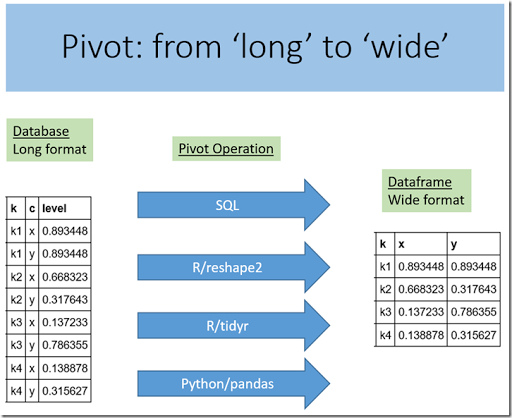 Pivot: from ‘long’ to ‘wide’

Database
Long format

| k | c | level |
|---|---|---|
| k1 | x | 0.893448 |
| k1 | y | 0.893448 |
| k2 | x | 0.668323 |
| k2 | y | 0.317643 |
| k3 | x | 0.137233 |
| k3 | y | 0.786355 |
| k4 | x | 0.138878 |
| k4 | y | 0.315627 |

Pivot Operation

SQL

R/reshape2

R/tidyr

Python/pandas

Dataframe
Wide format

| k | x | y |
|---|---|---|
| k1 | 0.893448 | 0.893448 |
| k2 | 0.668323 | 0.317643 |
| k3 | 0.137233 | 0.786355 |
| k4 | 0.138878 | 0.315627 |